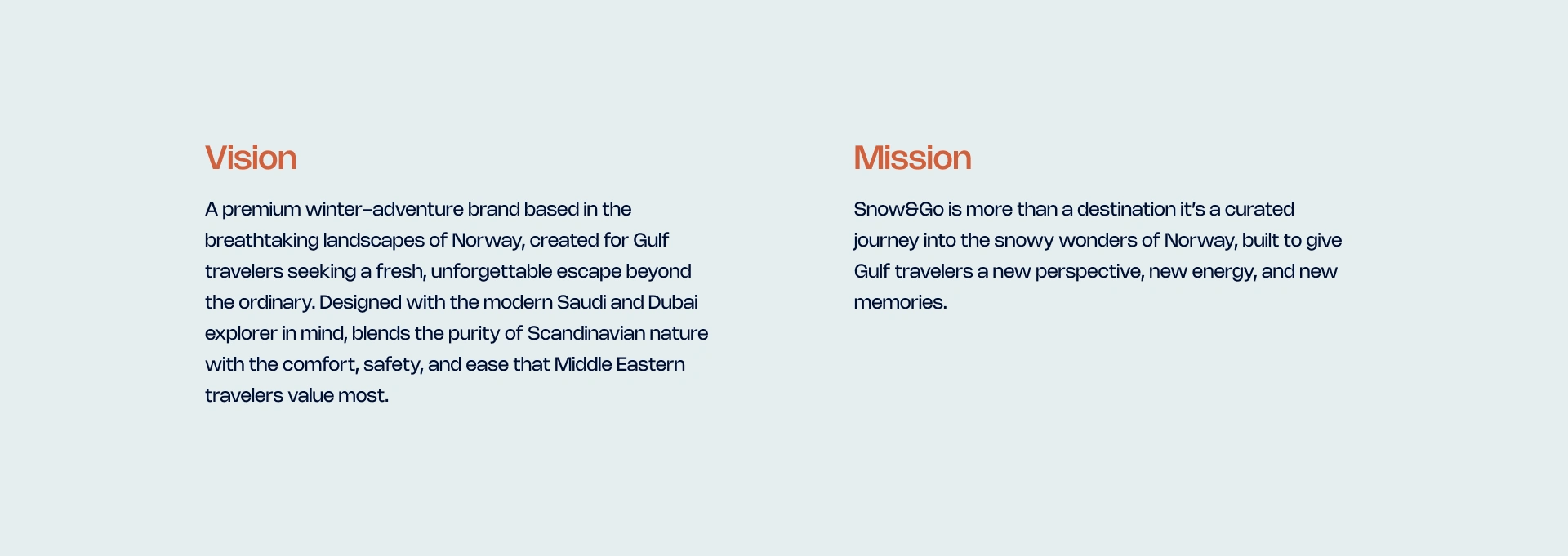 Vision

A premium winter-adventure brand based in the breathtaking landscapes of Norway, created for Gulf travelers seeking a fresh, unforgettable escape beyond the ordinary. Designed with the modern Saudi and Dubai explorer in mind, blends the purity of Scandinavian nature with the comfort, safety, and ease that Middle Eastern travelers value most.

Mission

Snow&Go is more than a destination it's a curated journey into the snowy wonders of Norway, built to give Gulf travelers a new perspective, new energy, and new memories.